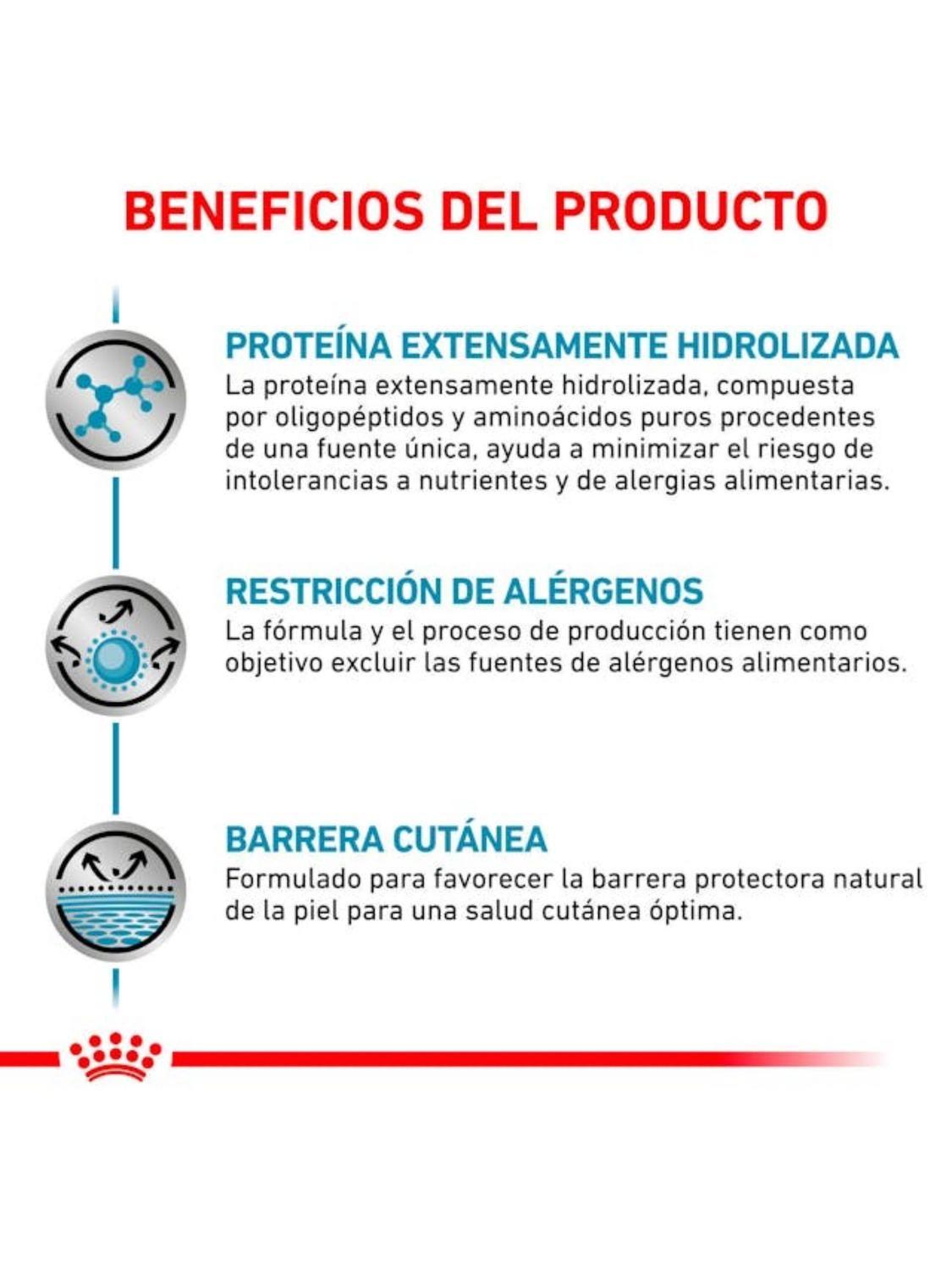 BENEFICIOS DEL PRODUCTO

PROTEÍNA EXTENSAMENTE HIDROLIZADA
La proteína extensamente hidrolizada, compuesta por oligopéptidos y aminoácidos puros procedentes de una fuente única, ayuda a minimizar el riesgo de intolerancias a nutrientes y de alergias alimentarias.

RESTRICCIÓN DE ALÉRGENOS
La fórmula y el proceso de producción tienen como objetivo excluir las fuentes de alérgenos alimentarios.

BARRERA CUTÁNEA
Formulado para favorecer la barrera protectora natural de la piel para una salud cutánea óptima.